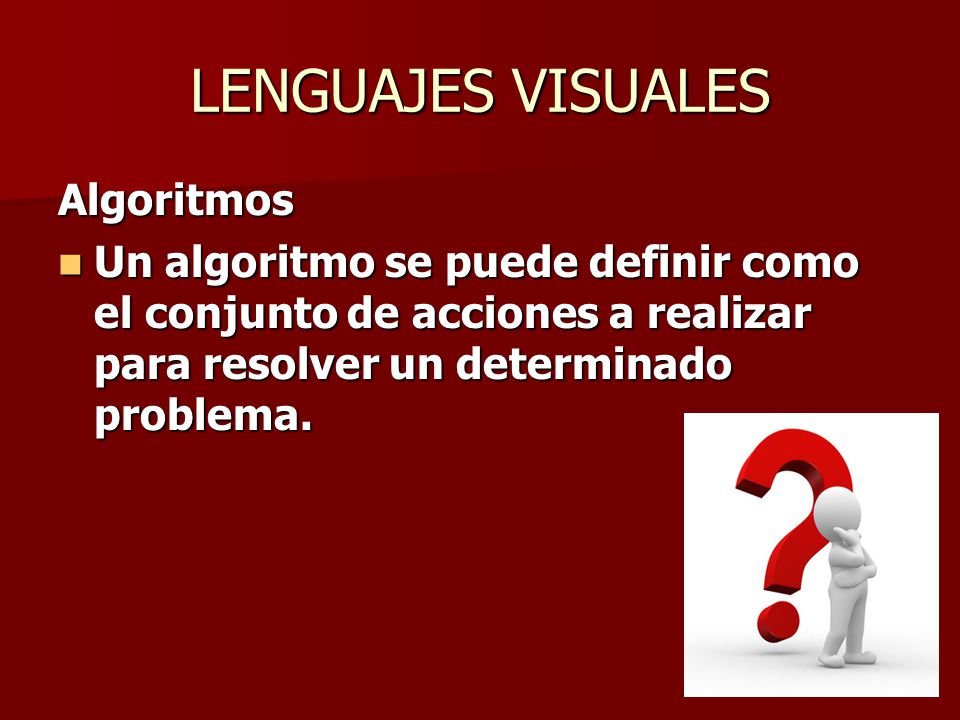 LENGUAJES VISUALES

Algoritmos

Un algoritmo se puede definir como el conjunto de acciones a realizar para resolver un determinado problema.